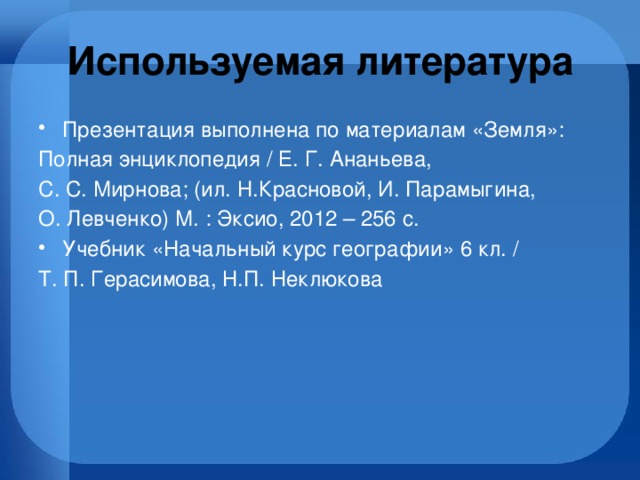 Используемая литература

• Презентация выполнена по материалам «Земля»: Полная энциклопедия / Е. Г. Ананьева, С. С. Мирнова; (ил. Н.Красновой, И. Парамыгина, О. Левченко) М. : Эксио, 2012 – 256 с.

• Учебник «Начальный курс географии» 6 кл. / Т. П. Герасимова, Н.П. Неклюкова